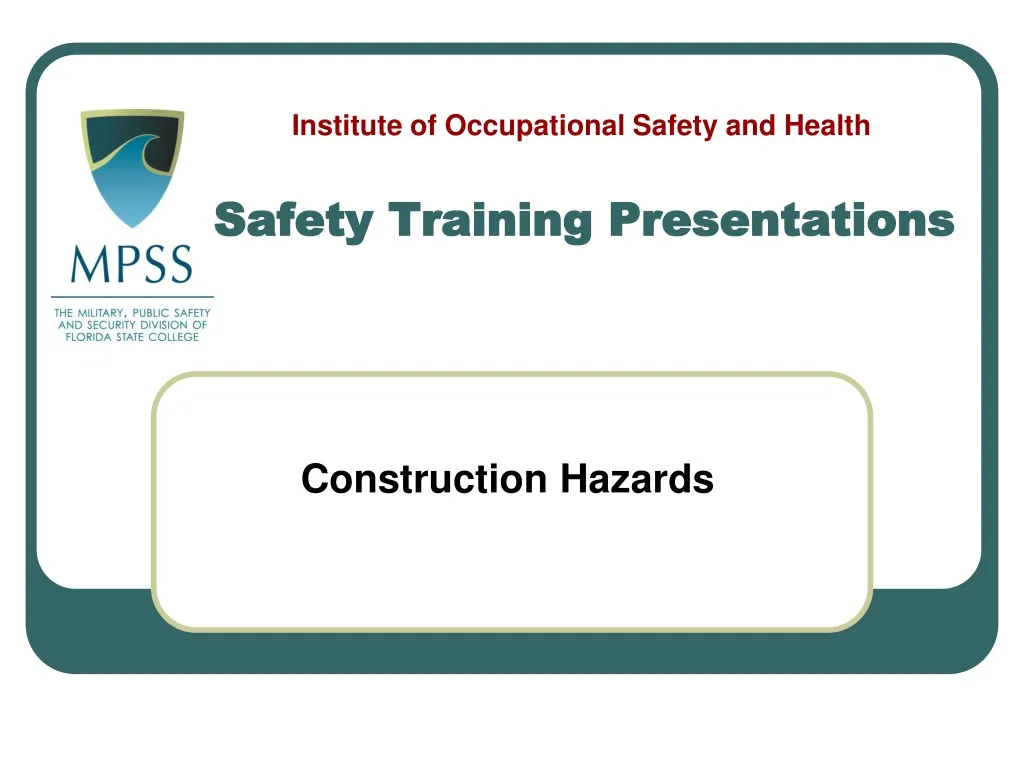 MPSS

THE MILITARY, PUBLIC SAFETY AND SECURITY DIVISION OF FLORIDA STATE COLLEGE

Institute of Occupational Safety and Health

Safety Training Presentations

Construction Hazards